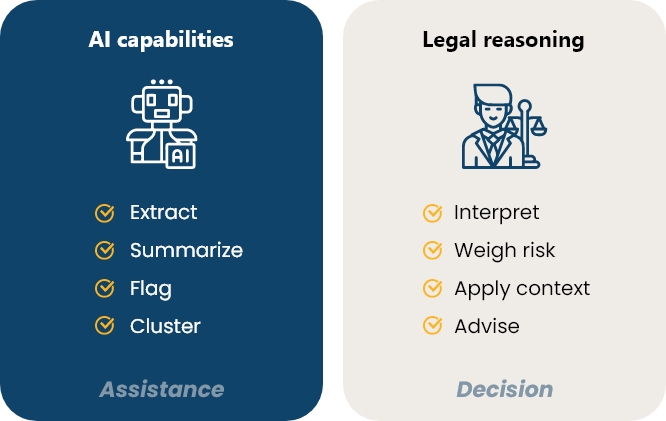 AI capabilities

AI

Extract
Summarize
Flag
Cluster

Assistance

Legal reasoning

Interpret
Weigh risk
Apply context
Advise

Decision